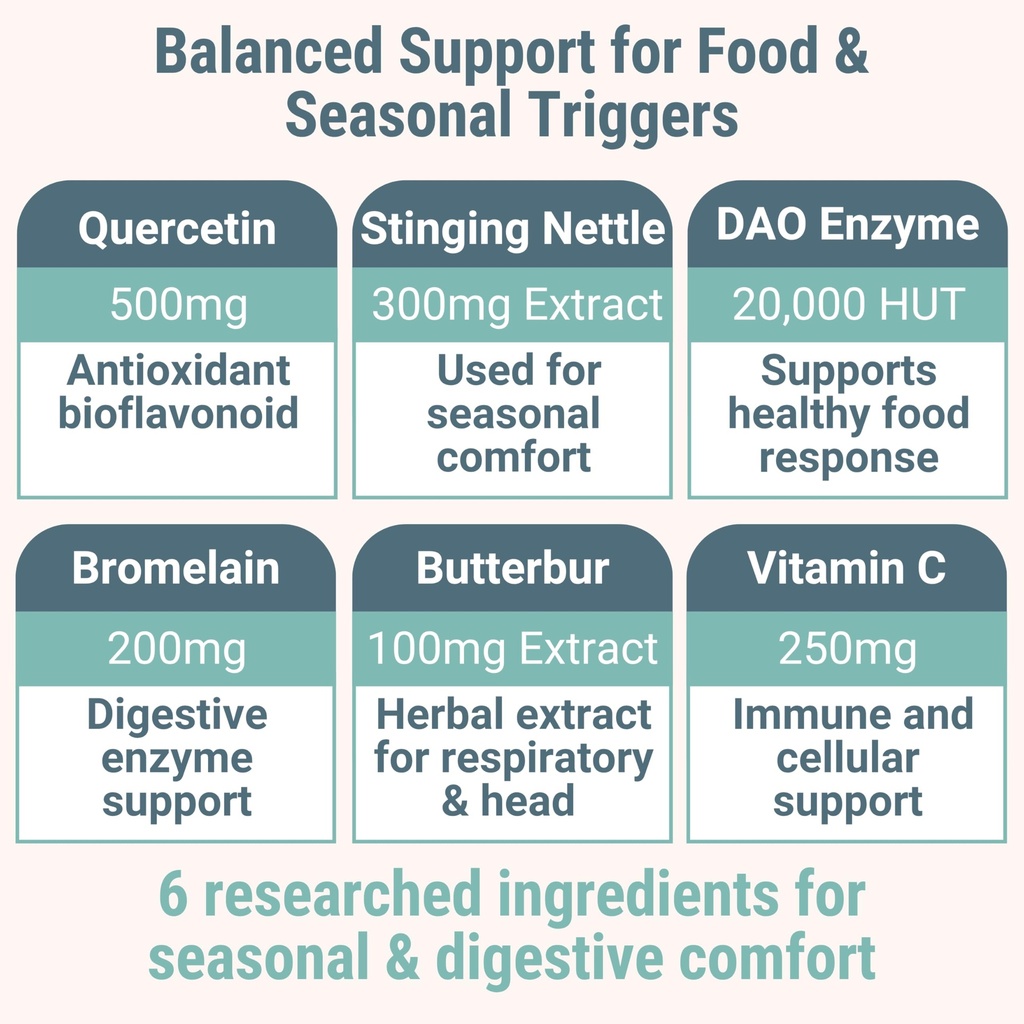 Balanced Support for Food & Seasonal Triggers

Quercetin
500mg
Antioxidant bioflavonoid

Stinging Nettle
300mg Extract
Used for seasonal comfort

DAO Enzyme
20,000 HUT
Supports healthy food response

Bromelain
200mg
Digestive enzyme support

Butterbur
100mg Extract
Herbal extract for respiratory & head

Vitamin C
250mg
Immune and cellular support

6 researched ingredients for seasonal & digestive comfort